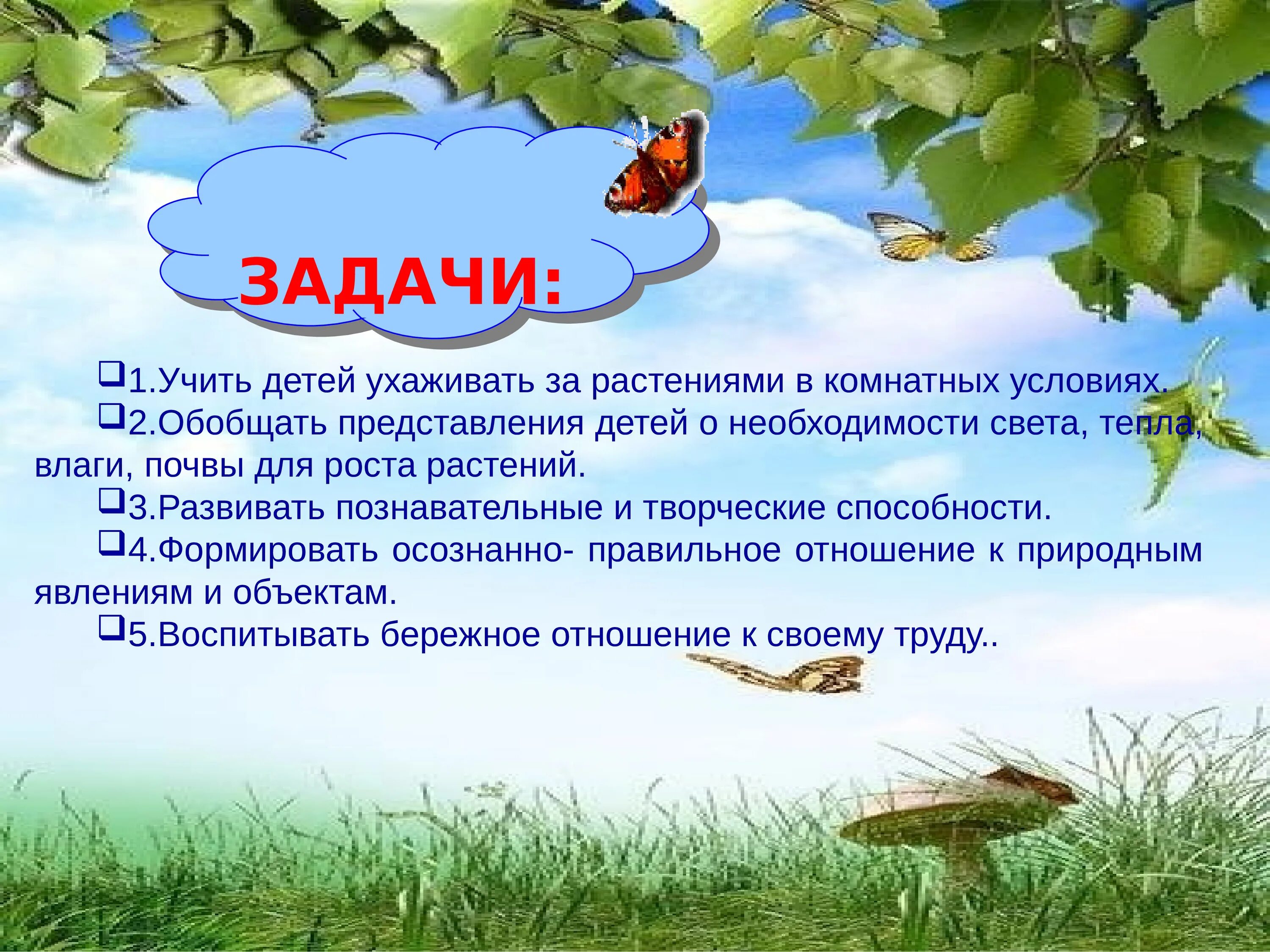 ЗАДАЧИ:

❑1.Учить детей ухаживать за растениями в комнатных условиях.

❑2.Обобщать представления детей о необходимости света, тепла, влаги, почвы для роста растений.

❑3.Развивать познавательные и творческие способности.

❑4.Формировать осознанно- правильное отношение к природным явлениям и объектам.

❑5.Воспитывать бережное отношение к своему труду..